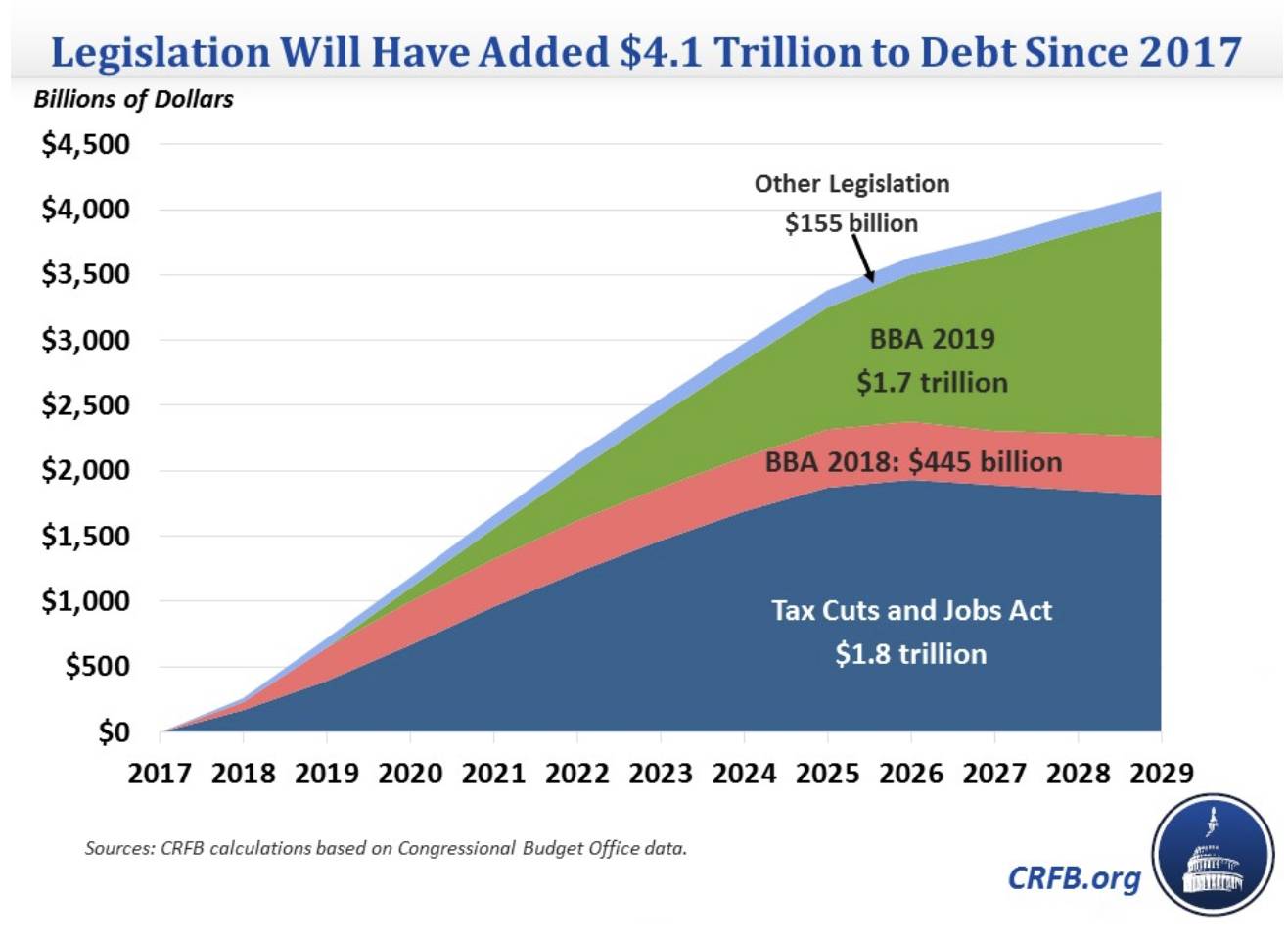 Legislation Will Have Added $4.1 Trillion to Debt Since 2017

Billions of Dollars

$4,500
$4,000
$3,500
$3,000
$2,500
$2,000
$1,500
$1,000
$500
$0

Other Legislation
$155 billion

BBA 2019
$1.7 trillion

BBA 2018: $445 billion

Tax Cuts and Jobs Act
$1.8 trillion

2017 2018 2019 2020 2021 2022 2023 2024 2025 2026 2027 2028 2029

Sources: CRFB calculations based on Congressional Budget Office data.

CRFB.org